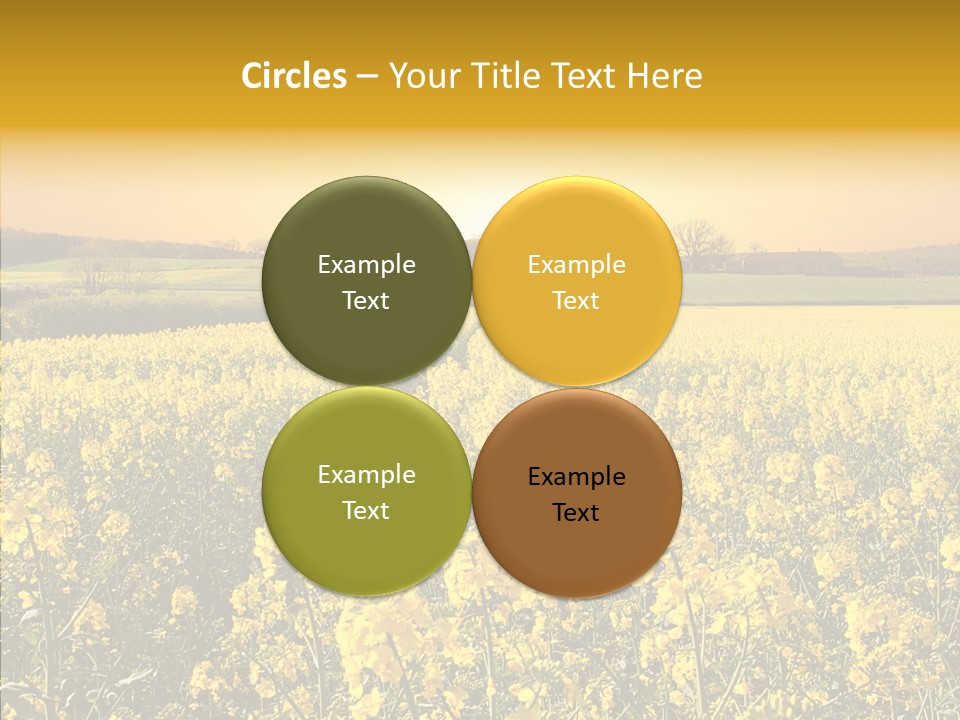 Circles – Your Title Text Here

Example Text

Example Text

Example Text

Example Text